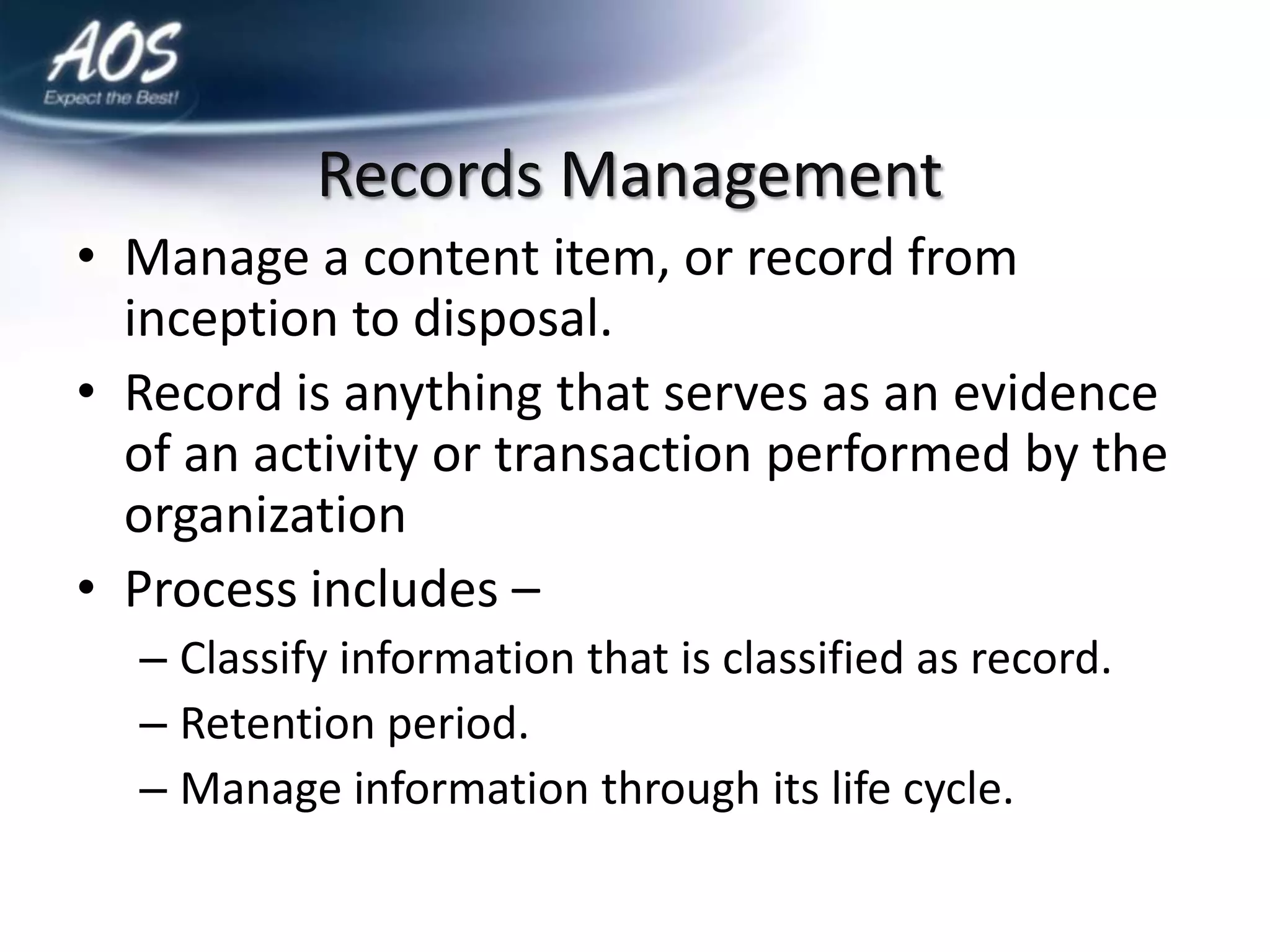 AOS
Expect the Best!

Records Management

• Manage a content item, or record from inception to disposal.
• Record is anything that serves as an evidence of an activity or transaction performed by the organization
• Process includes –
– Classify information that is classified as record.
– Retention period.
– Manage information through its life cycle.